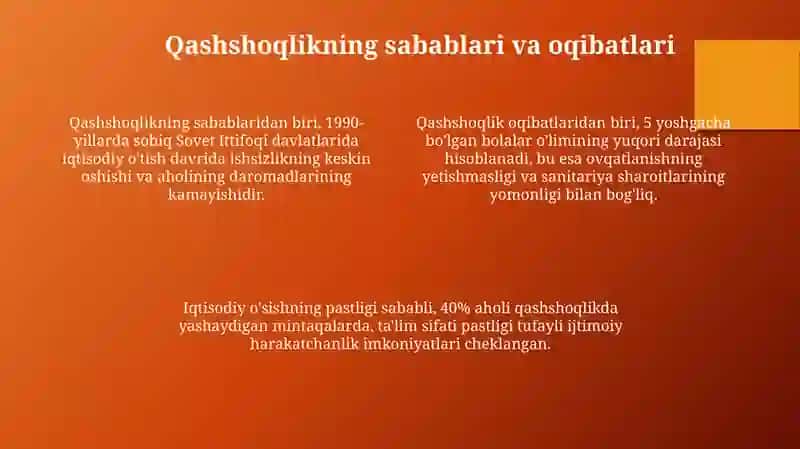 Qashshoqlikning sabablari va oqibatlari

Qashshoqlikning sabablaridan biri, 1990-yillarda sobiq Sovet Ittifoqi davlatlarida iqtisodiy o'tish davrida ishsizlikning keskin oshishi va aholining daromadlarining kamayishidir.

Qashshoqlik oqibatlaridan biri, 5 yoshgacha bo'lgan bolalar o'limining yuqori darajasi hisoblanadi, bu esa ovqatlanishning yetishmasligi va sanitariya sharoitlarining yomonligi bilan bog'liq.

Iqtisodiy o'sishning pastligi sababli, 40% aholi qashshoqlikda yashaydigan mintaqalarda, ta'lim sifati pastligi tufayli ijtimoiy harakatchanlik imkoniyatlari cheklangan.